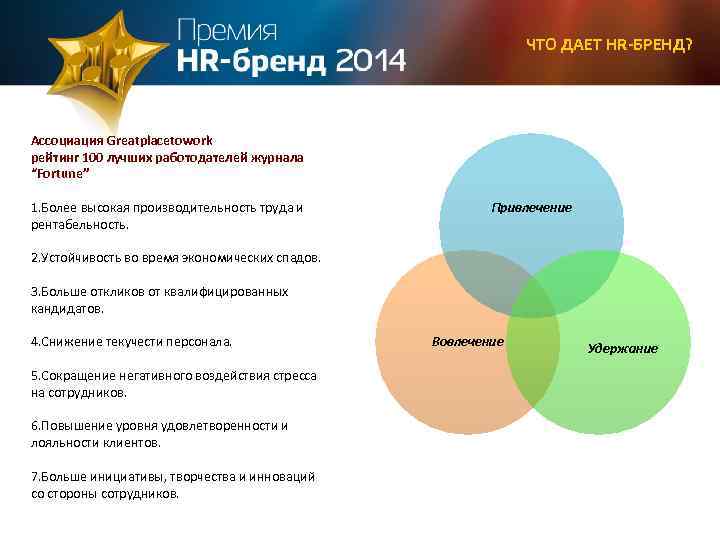 Премия
HR-бренд 2014

ЧТО ДАЕТ HR-БРЕНД?

Ассоциация Greatplacetowork
рейтинг 100 лучших работодателей журнала "Fortune"

1.Более высокая производительность труда и рентабельность.

2.Устойчивость во время экономических спадов.

3.Больше откликов от квалифицированных кандидатов.

4.Снижение текучести персонала.

5.Сокращение негативного воздействия стресса на сотрудников.

6.Повышение уровня удовлетворенности и лояльности клиентов.

7.Больше инициативы, творчества и инноваций со стороны сотрудников.

Привлечение

Вовлечение

Удержание